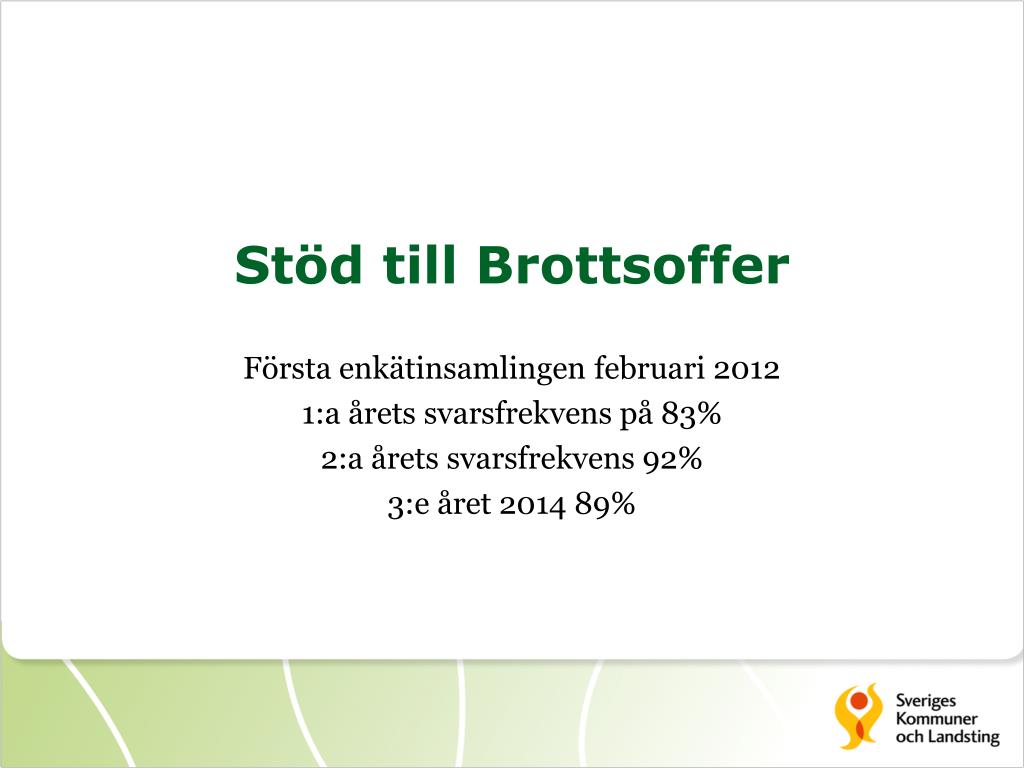 Stöd till Brottsoffer

Första enkätinsamlingen februari 2012
1:a årets svarsfrekvens på 83%
2:a årets svarsfrekvens 92%
3:e året 2014 89%

Sveriges
Kommuner
och Landsting